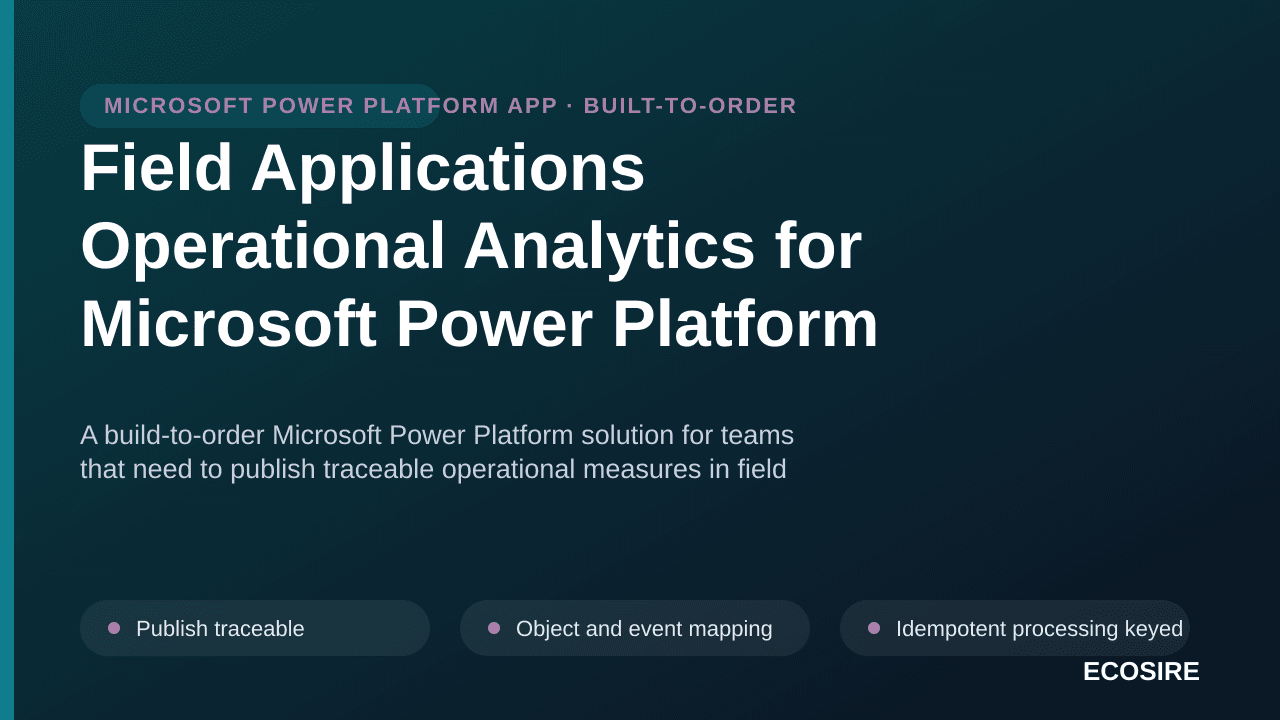 MICROSOFT POWER PLATFORM APP · BUILT-TO-ORDER

Field Applications Operational Analytics for Microsoft Power Platform

A build-to-order Microsoft Power Platform solution for teams that need to publish traceable operational measures in field

Publish traceable

Object and event mapping

Idempotent processing keyed

ECOSIRE